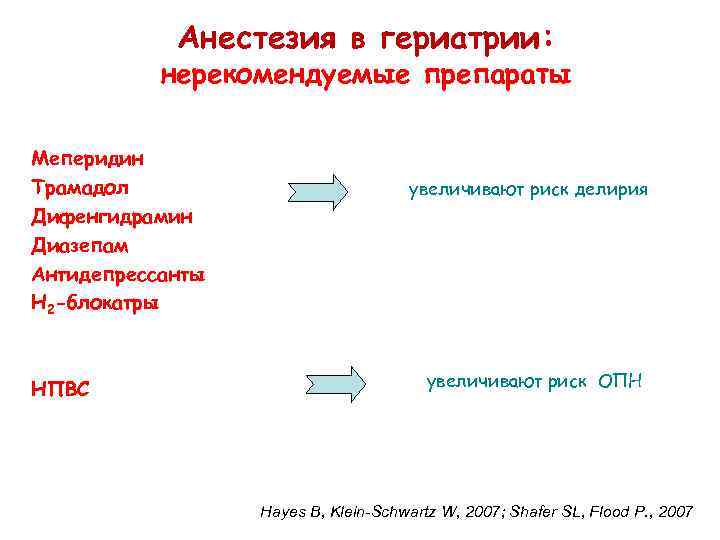 Анестезия в гериатрии:
нерекомендуемые препараты

Меперидин
Трамадол
Дифенгидрамин
Диазепам
Антидепрессанты
$H_2$-блокатры

увеличивают риск делирия

НПВС

увеличивают риск ОПН

Hayes B, Klein-Schwartz W, 2007; Shafer SL, Flood P., 2007